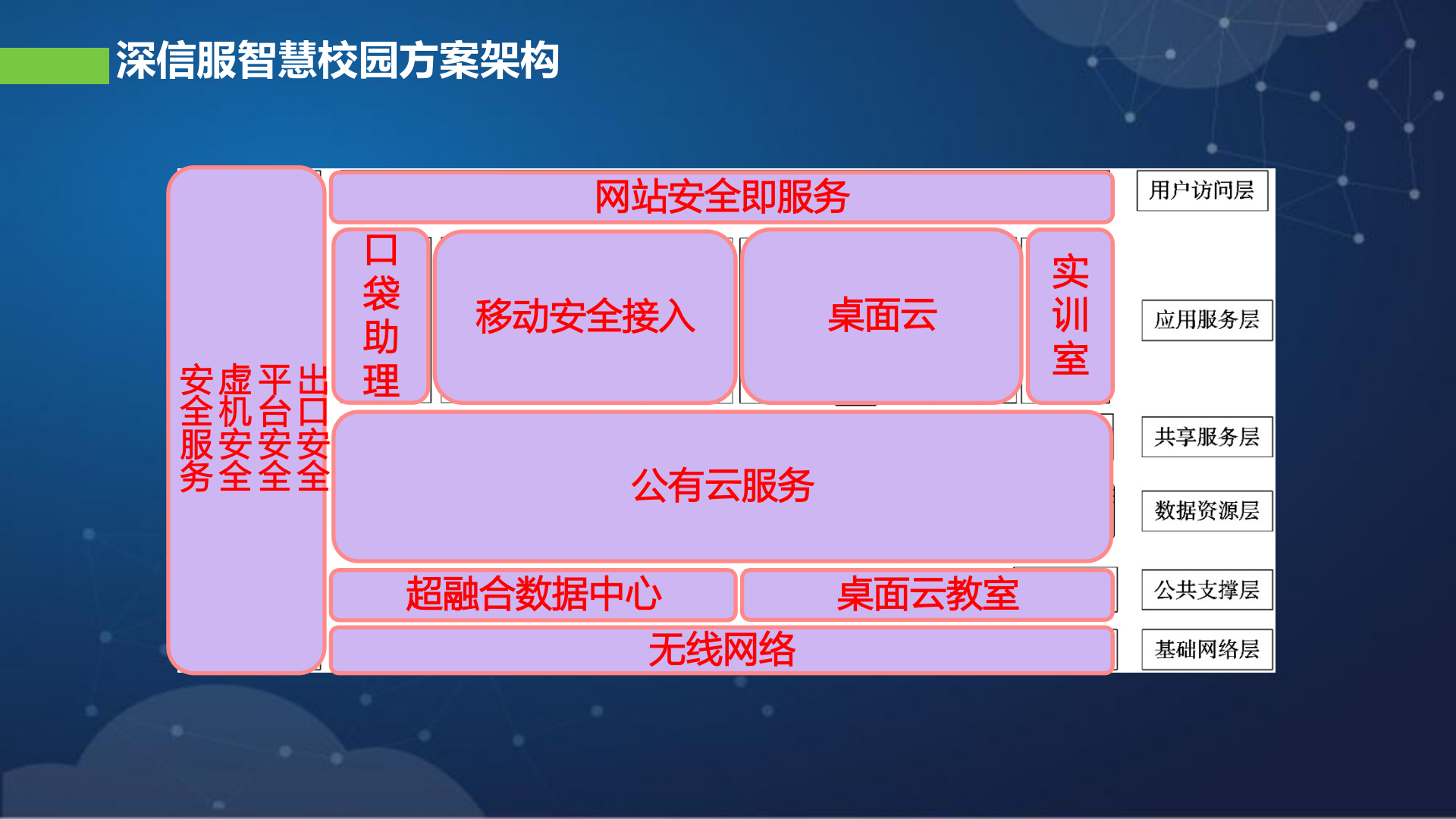 深信服智慧校园方案架构

安全服务
虚机安全
平台安全
出口安全

网站安全即服务

口袋助理

移动安全接入

桌面云

实训室

公有云服务

超融合数据中心

桌面云教室

无线网络

用户访问层

应用服务层

共享服务层

数据资源层

公共支撑层

基础网络层